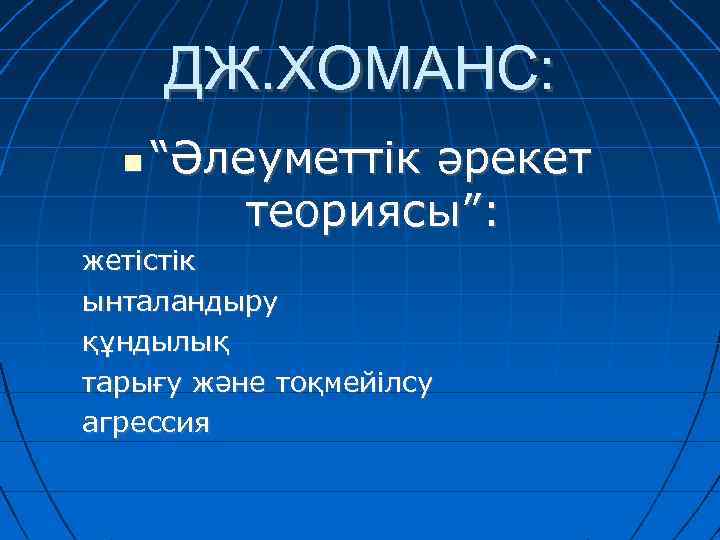 ДЖ.ХОМАНС:

“Әлеуметтік әрекет теориясы”:

жетістік
ынталандыру
құндылық
тарығу және тоқмейілсу
агрессия